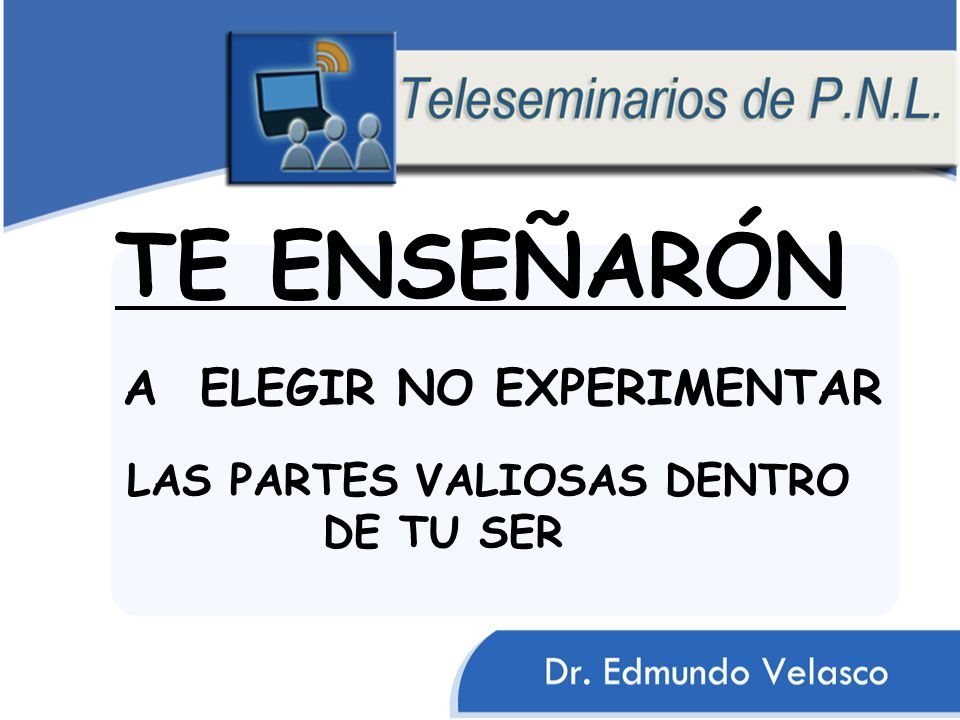 Teleseminarios de P.N.L.

TE ENSEÑARÓN

A ELEGIR NO EXPERIMENTAR

LAS PARTES VALIOSAS DENTRO DE TU SER

Dr. Edmundo Velasco